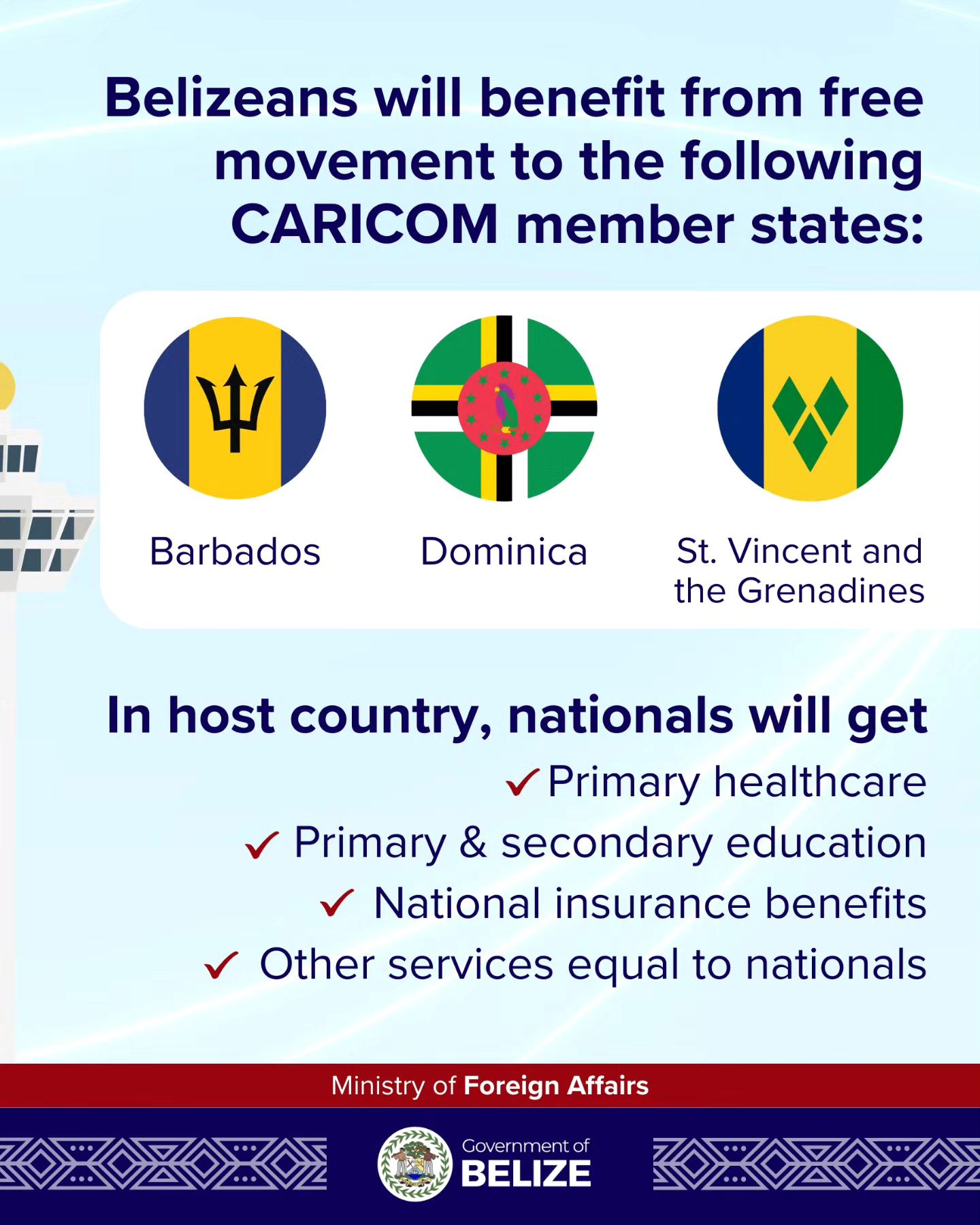 Belizeans will benefit from free movement to the following CARICOM member states:

Barbados

Dominica

St. Vincent and the Grenadines

In host country, nationals will get

✓ Primary healthcare

✓ Primary & secondary education

✓ National insurance benefits

✓ Other services equal to nationals

Ministry of Foreign Affairs

Government of BELIZE